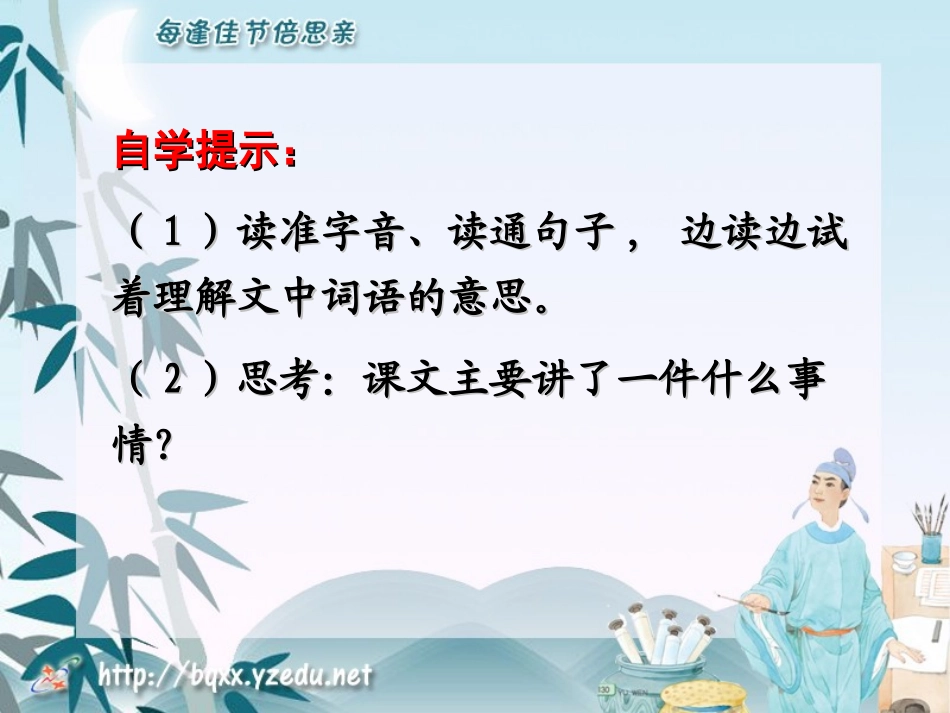 每逢佳节倍思亲

自学提示：

（1）读准字音、读通句子， 边读边试着理解文中词语的意思。

（2）思考：课文主要讲了一件什么事情？

http://bqxx.yzedu.net